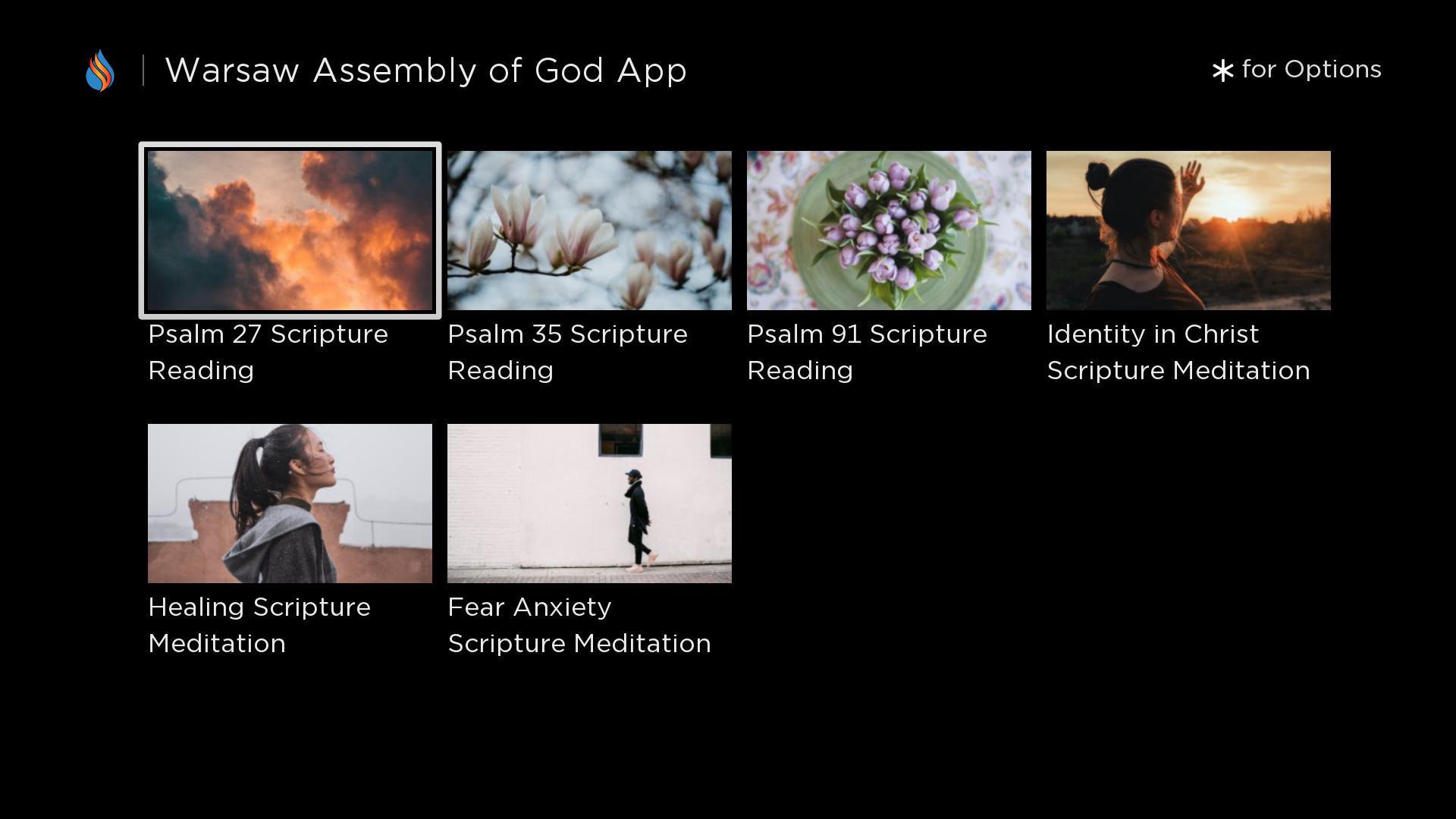 Warsaw Assembly of God App

* for Options

Psalm 27 Scripture Reading

Psalm 35 Scripture Reading

Psalm 91 Scripture Reading

Identity in Christ Scripture Meditation

Healing Scripture Meditation

Fear Anxiety Scripture Meditation